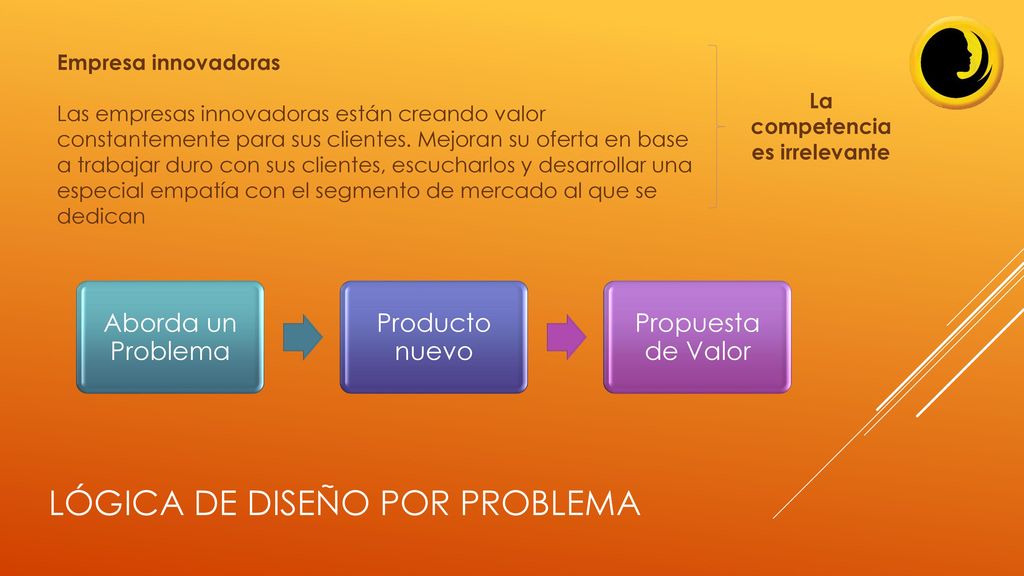 Empresa innovadoras

Las empresas innovadoras están creando valor constantemente para sus clientes. Mejoran su oferta en base a trabajar duro con sus clientes, escucharlos y desarrollar una especial empatía con el segmento de mercado al que se dedican

La competencia es irrelevante

Aborda un Problema

Producto nuevo

Propuesta de Valor

LÓGICA DE DISEÑO POR PROBLEMA